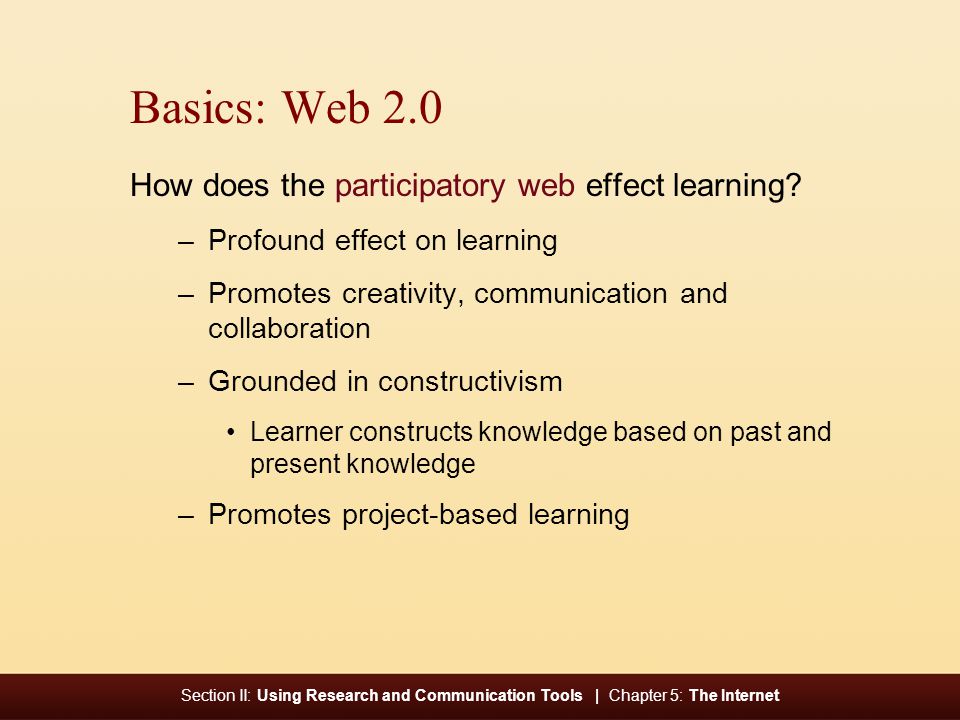 Basics: Web 2.0

How does the participatory web effect learning?

– Profound effect on learning

– Promotes creativity, communication and collaboration

– Grounded in constructivism

• Learner constructs knowledge based on past and present knowledge

– Promotes project-based learning

Section II: Using Research and Communication Tools | Chapter 5: The Internet